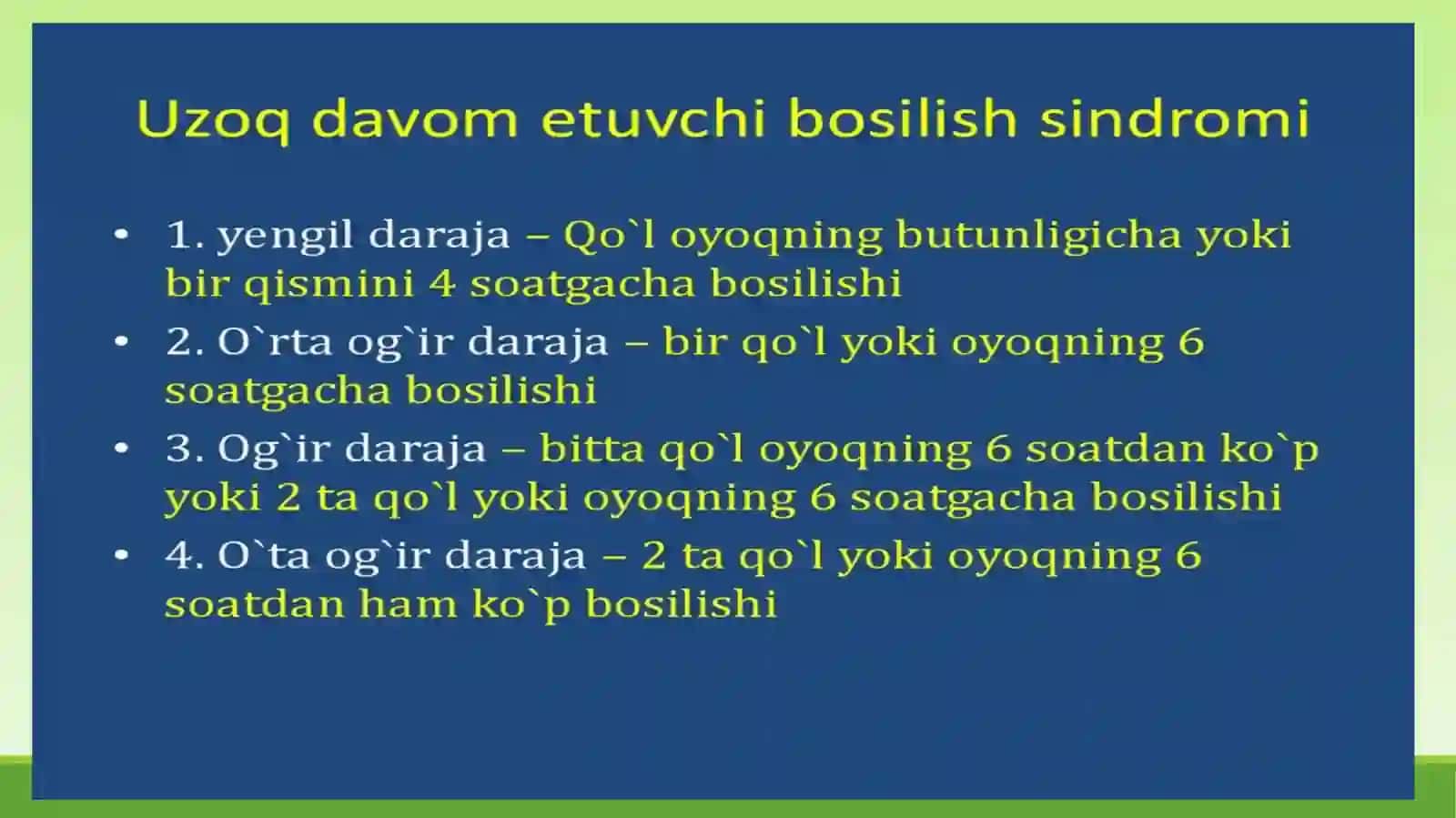 Uzoq davom etuvchi bosilish sindromi

• 1. yengil daraja – Qo`l oyoqning butunligicha yoki bir qismini 4 soatgacha bosilishi
• 2. O`rta og`ir daraja – bir qo`l yoki oyoqning 6 soatgacha bosilishi
• 3. Og`ir daraja – bitta qo`l oyoqning 6 soatdan ko`p yoki 2 ta qo`l yoki oyoqning 6 soatgacha bosilishi
• 4. O`ta og`ir daraja – 2 ta qo`l yoki oyoqning 6 soatdan ham ko`p bosilishi